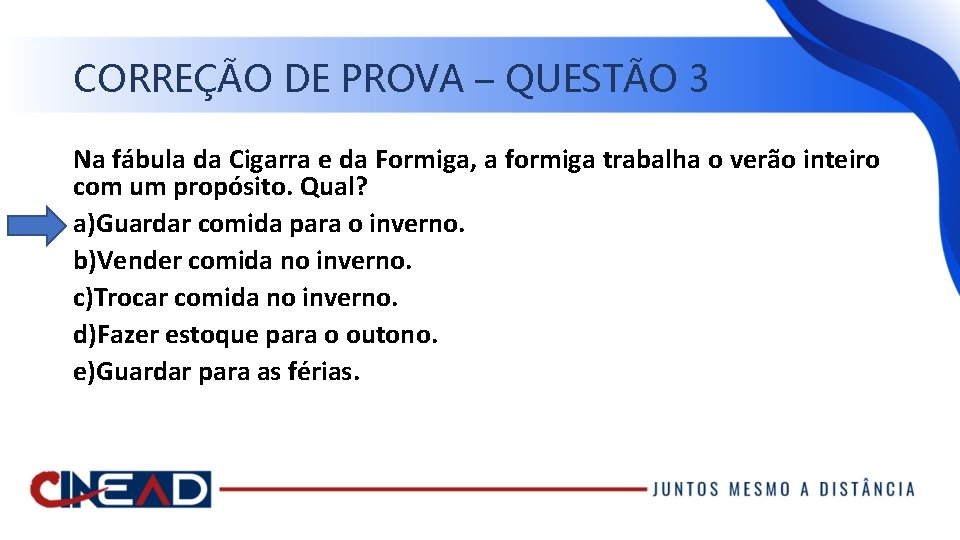 CORREÇÃO DE PROVA – QUESTÃO 3

Na fábula da Cigarra e da Formiga, a formiga trabalha o verão inteiro com um propósito. Qual?

a)Guardar comida para o inverno.

b)Vender comida no inverno.

c)Trocar comida no inverno.

d)Fazer estoque para o outono.

e)Guardar para as férias.

CINEAD

JUNTOS MESMO A DISTÂNCIA